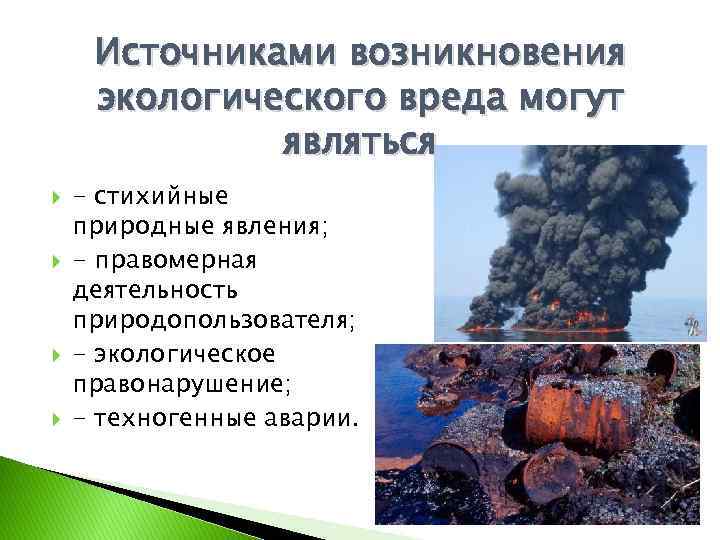 Источниками возникновения экологического вреда могут являться

- стихийные природные явления;
- правомерная деятельность природопользователя;
- экологическое правонарушение;
- техногенные аварии.